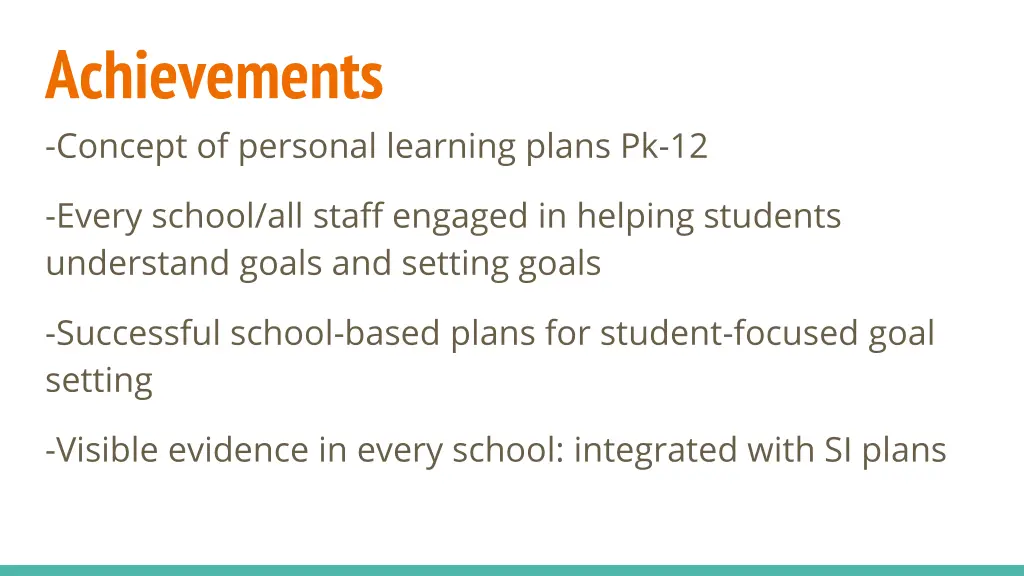 Achievements

-Concept of personal learning plans Pk-12

-Every school/all staff engaged in helping students understand goals and setting goals

-Successful school-based plans for student-focused goal setting

-Visible evidence in every school: integrated with SI plans